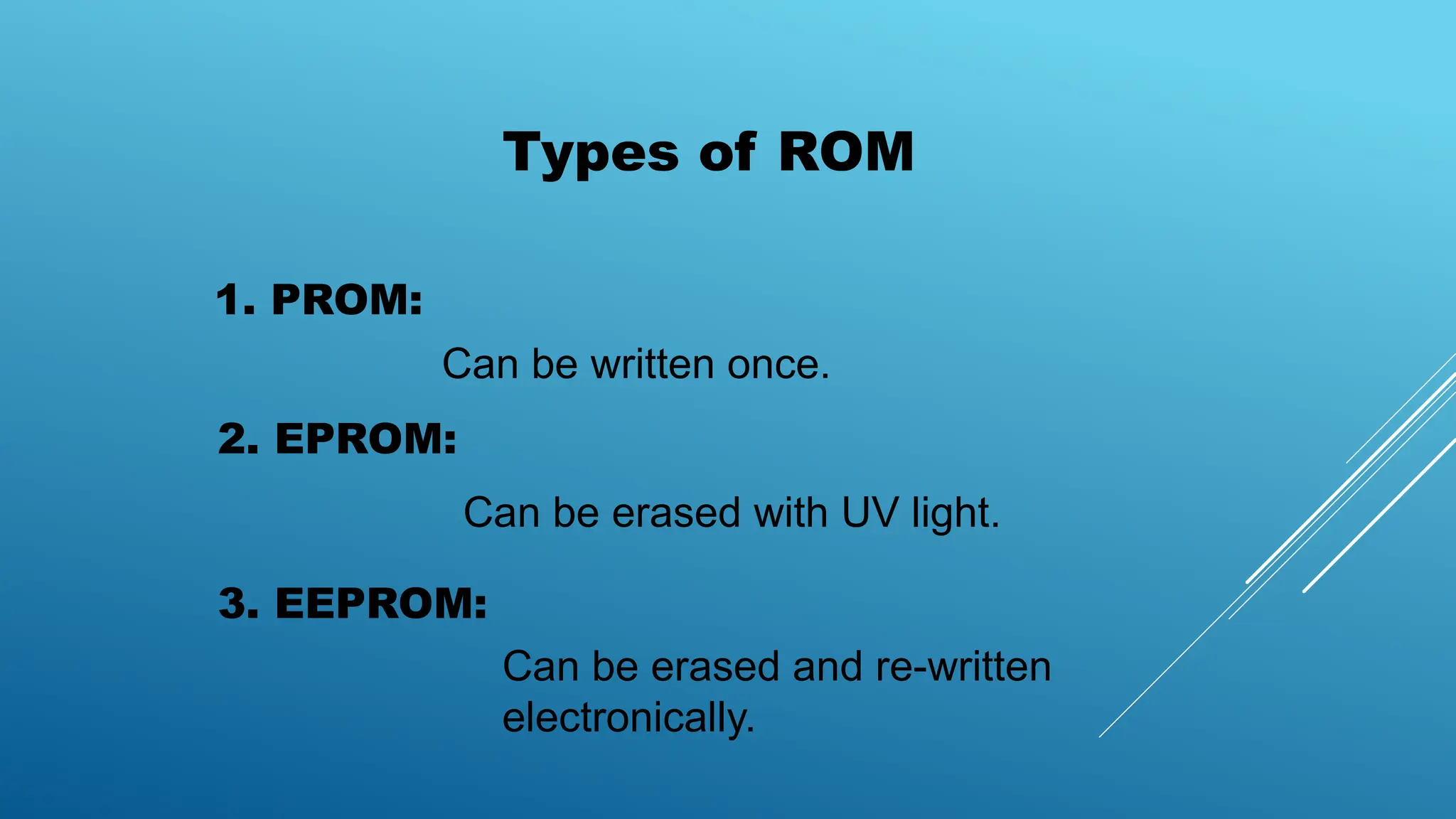 Types of ROM

1. PROM:

Can be written once.

2. EPROM:

Can be erased with UV light.

3. EEPROM:

Can be erased and re-written electronically.